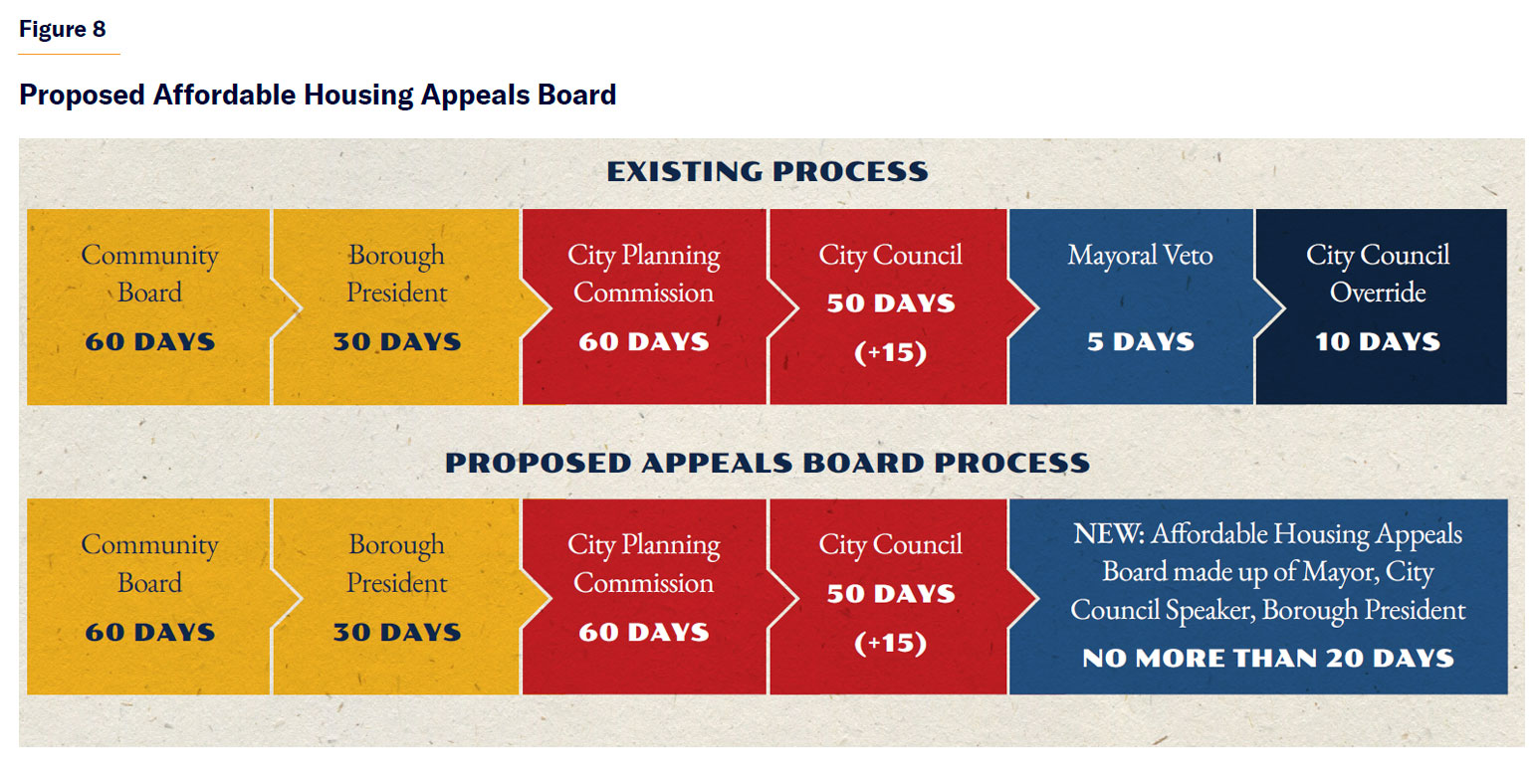 Figure 8

Proposed Affordable Housing Appeals Board

EXISTING PROCESS

Community Board
60 DAYS

Borough President
30 DAYS

City Planning Commission
60 DAYS

City Council
50 DAYS
(+15)

Mayoral Veto
5 DAYS

City Council Override
10 DAYS

PROPOSED APPEALS BOARD PROCESS

Community Board
60 DAYS

Borough President
30 DAYS

City Planning Commission
60 DAYS

City Council
50 DAYS
(+15)

NEW: Affordable Housing Appeals Board made up of Mayor, City Council Speaker, Borough President
NO MORE THAN 20 DAYS